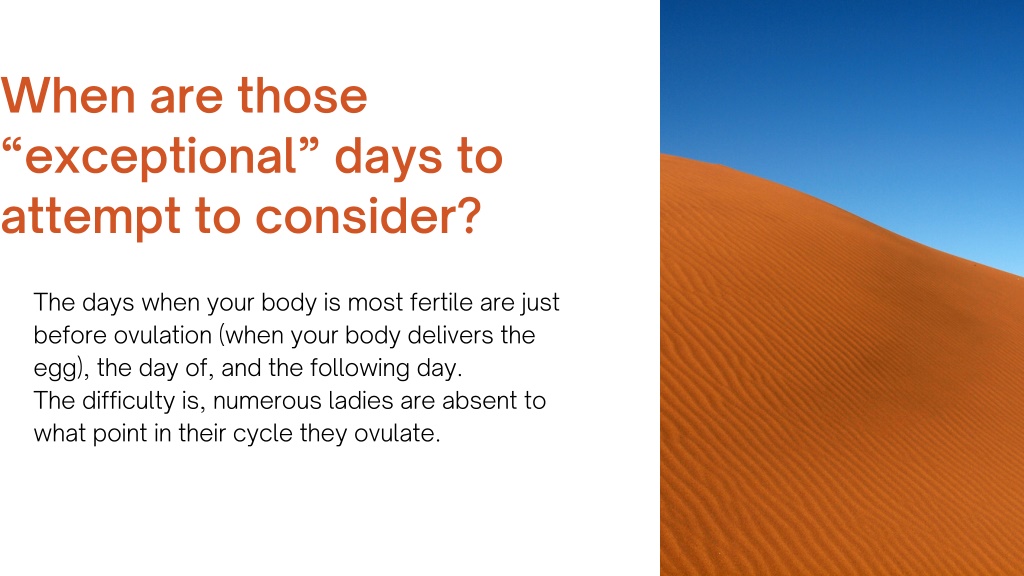 When are those “exceptional” days to attempt to consider?

The days when your body is most fertile are just before ovulation (when your body delivers the egg), the day of, and the following day.
The difficulty is, numerous ladies are absent to what point in their cycle they ovulate.